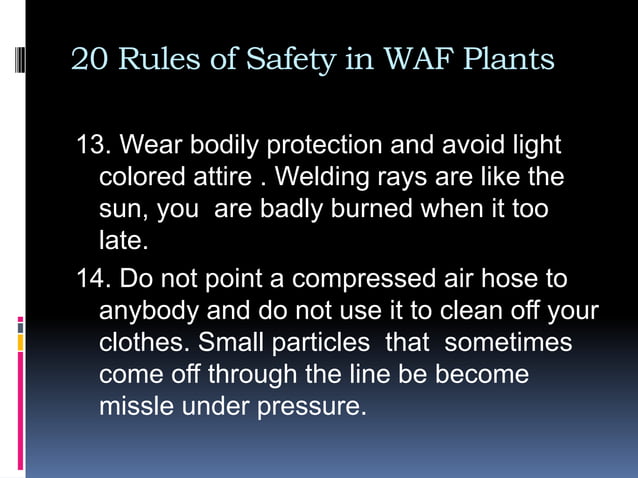 20 Rules of Safety in WAF Plants

13. Wear bodily protection and avoid light colored attire . Welding rays are like the sun, you are badly burned when it too late.

14. Do not point a compressed air hose to anybody and do not use it to clean off your clothes. Small particles that sometimes come off through the line be become missle under pressure.